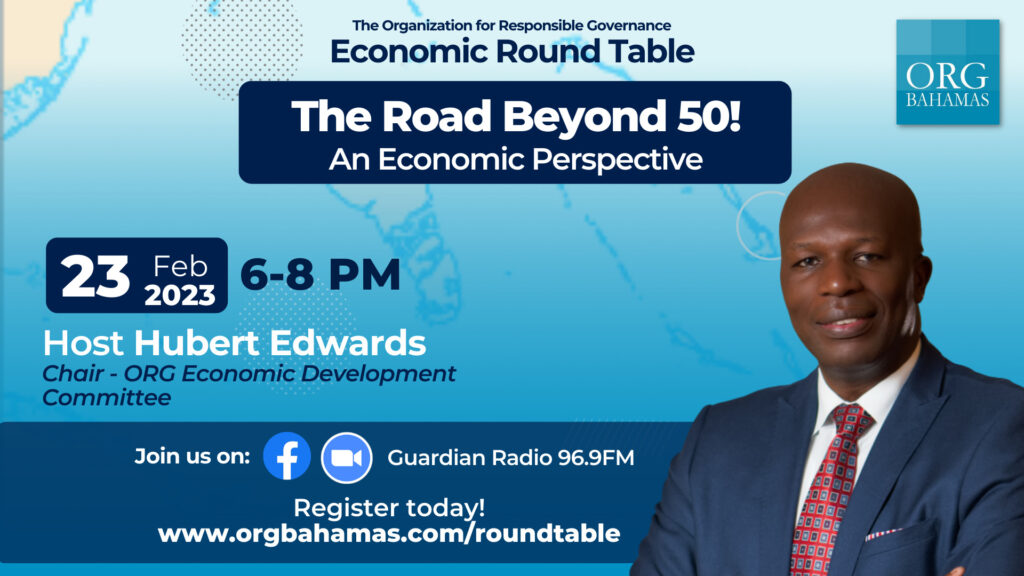 The Organization for Responsible Governance
Economic Round Table

ORG BAHAMAS

The Road Beyond 50!
An Economic Perspective

23 Feb 2023 6-8 PM

Host Hubert Edwards
Chair - ORG Economic Development Committee

Join us on: Guardian Radio 96.9FM

Register today!
www.orgbahamas.com/roundtable